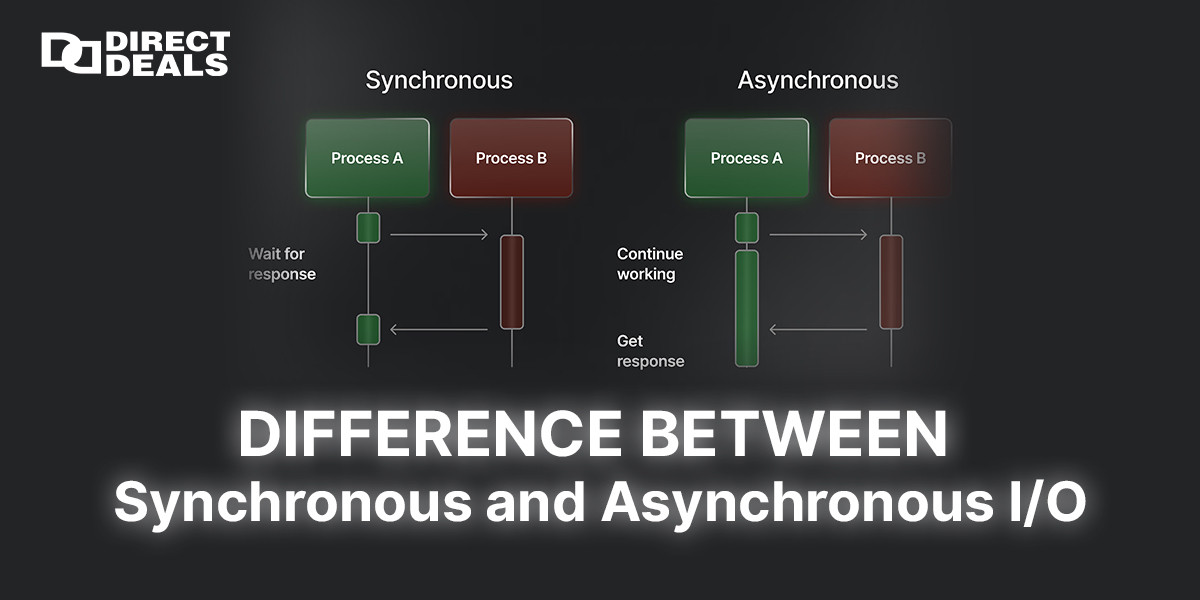 DIRECT DEALS

Synchronous

Process A

Process B

Wait for response

Asynchronous

Process A

Process B

Continue working

Get response

DIFFERENCE BETWEEN
Synchronous and Asynchronous I/O